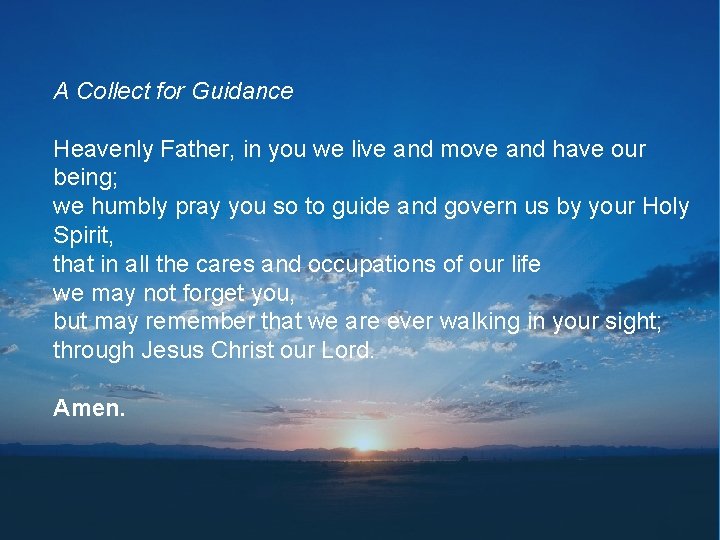 A Collect for Guidance

Heavenly Father, in you we live and move and have our being;
we humbly pray you so to guide and govern us by your Holy Spirit,
that in all the cares and occupations of our life
we may not forget you,
but may remember that we are ever walking in your sight;
through Jesus Christ our Lord.

Amen.